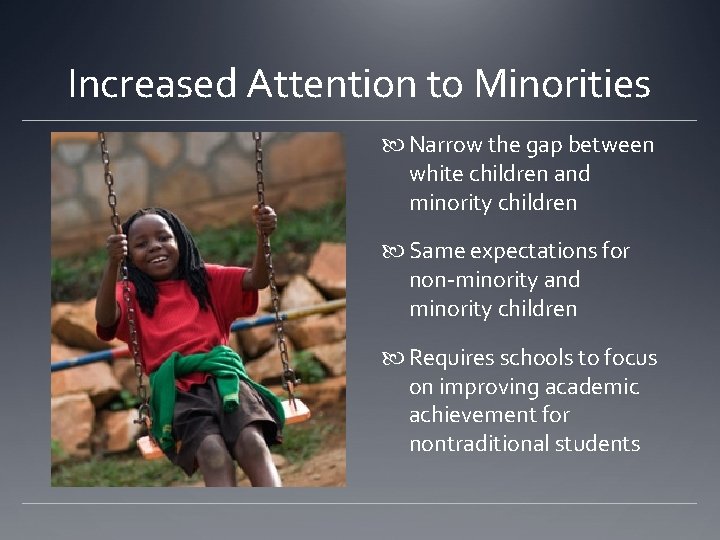 Increased Attention to Minorities

Narrow the gap between white children and minority children

Same expectations for non-minority and minority children

Requires schools to focus on improving academic achievement for nontraditional students